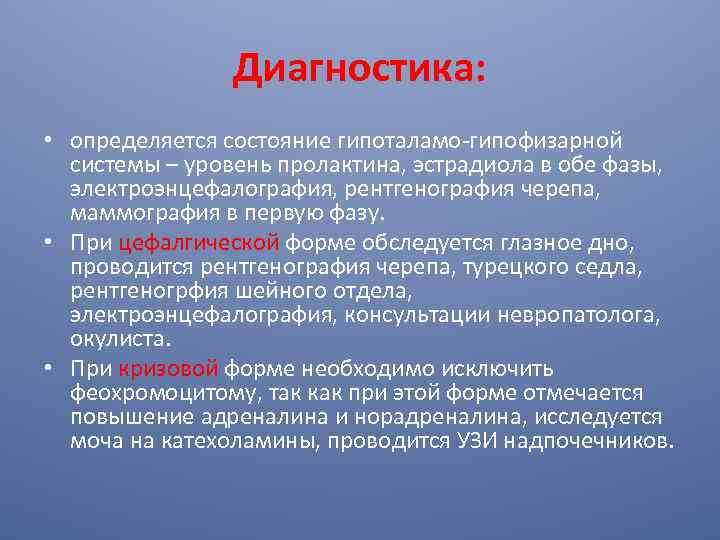 Диагностика:

• определяется состояние гипоталамо-гипофизарной системы – уровень пролактина, эстрадиола в обе фазы, электроэнцефалография, рентгенография черепа, маммография в первую фазу.

• При цефалгической форме обследуется глазное дно, проводится рентгенография черепа, турецкого седла, рентгеногрфия шейного отдела, электроэнцефалография, консультации невропатолога, окулиста.

• При кризовой форме необходимо исключить феохромоцитому, так как при этой форме отмечается повышение адреналина и норадреналина, исследуется моча на катехоламины, проводится УЗИ надпочечников.